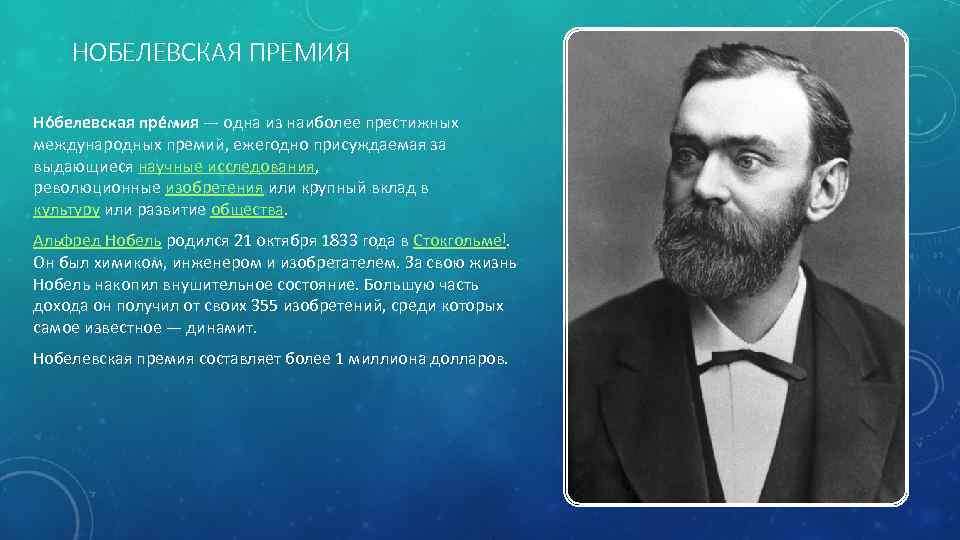 НОБЕЛЕВСКАЯ ПРЕМИЯ

Но́белевская пре́мия — одна из наиболее престижных международных премий, ежегодно присуждаемая за выдающиеся научные исследования, революционные изобретения или крупный вклад в культуру или развитие общества.

Альфред Нобель родился 21 октября 1833 года в Стокгольме!. Он был химиком, инженером и изобретателем. За свою жизнь Нобель накопил внушительное состояние. Большую часть дохода он получил от своих 355 изобретений, среди которых самое известное — динамит.

Нобелевская премия составляет более 1 миллиона долларов.